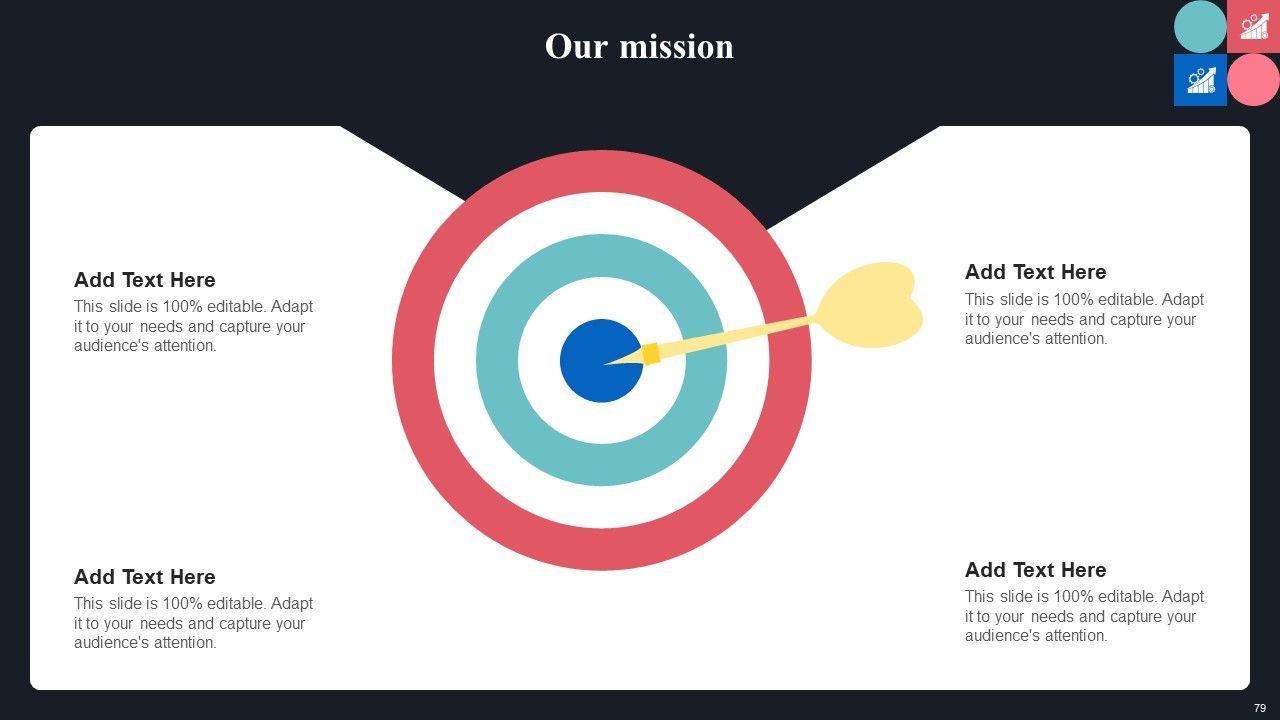 Our mission

Add Text Here
This slide is 100% editable. Adapt it to your needs and capture your audience's attention.

Add Text Here
This slide is 100% editable. Adapt it to your needs and capture your audience's attention.

Add Text Here
This slide is 100% editable. Adapt it to your needs and capture your audience's attention.

Add Text Here
This slide is 100% editable. Adapt it to your needs and capture your audience's attention.

79